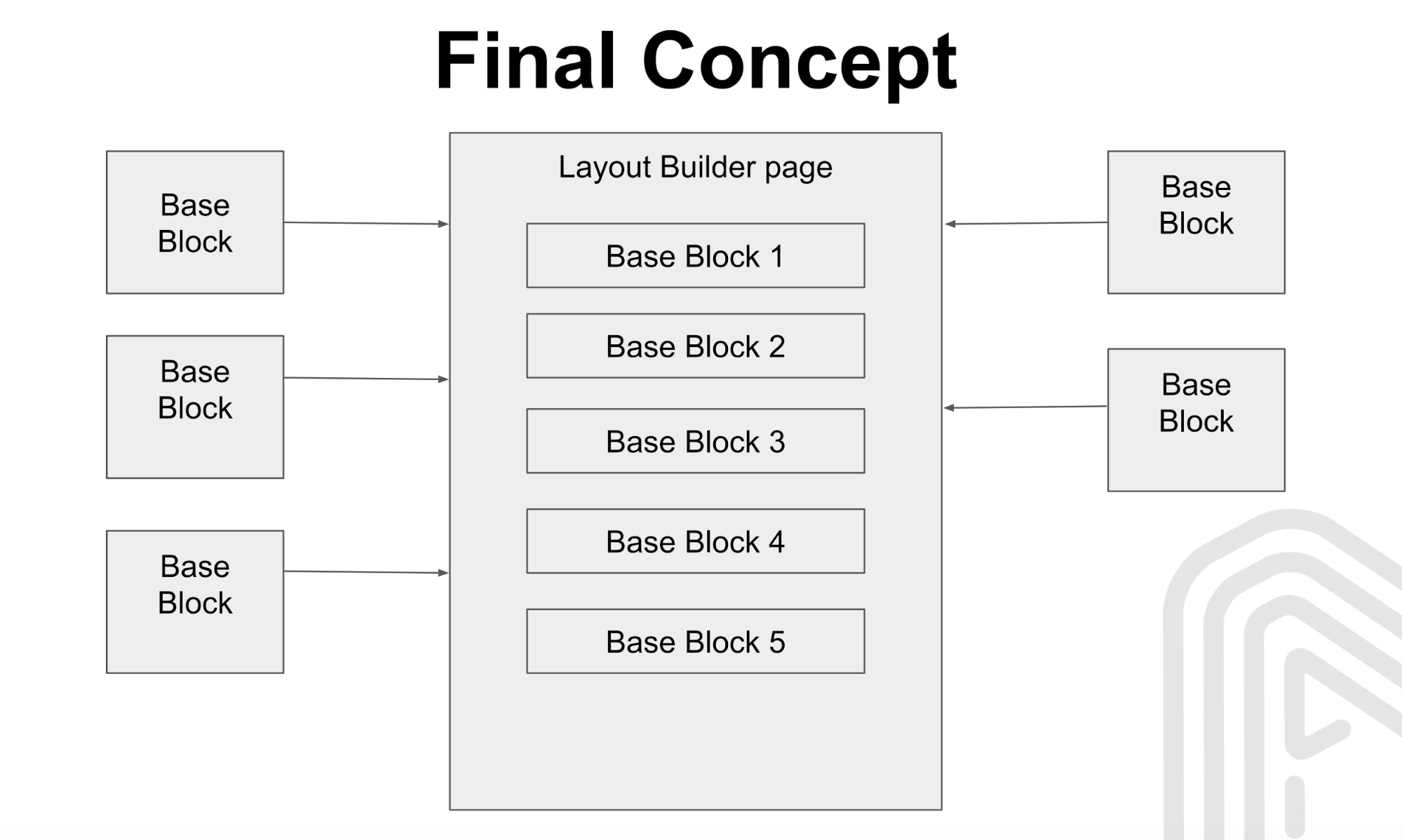 Final Concept

Base Block

Base Block

Base Block

Layout Builder page

Base Block 1

Base Block 2

Base Block 3

Base Block 4

Base Block 5

Base Block

Base Block